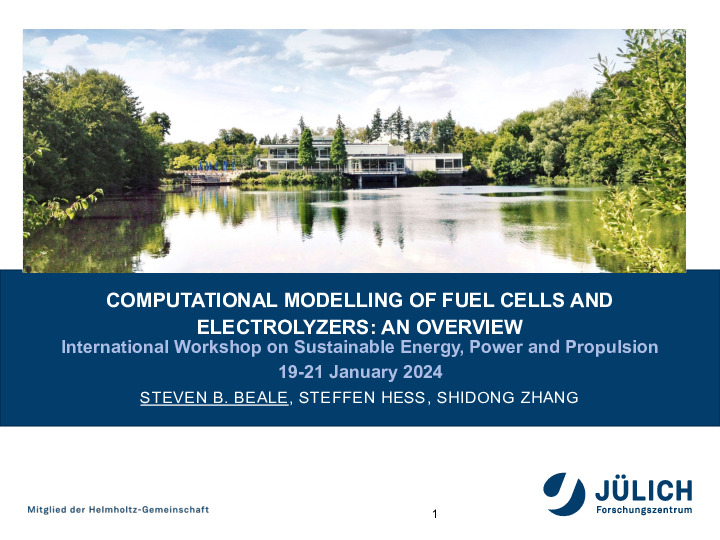 COMPUTATIONAL MODELLING OF FUEL CELLS AND ELECTROLYZERS: AN OVERVIEW

International Workshop on Sustainable Energy, Power and Propulsion

19-21 January 2024

STEVEN B. BEALE, STEFFEN HESS, SHIDONG ZHANG

Mitglied der Helmholtz-Gemeinschaft

1

JÜLICH
Forschungszentrum